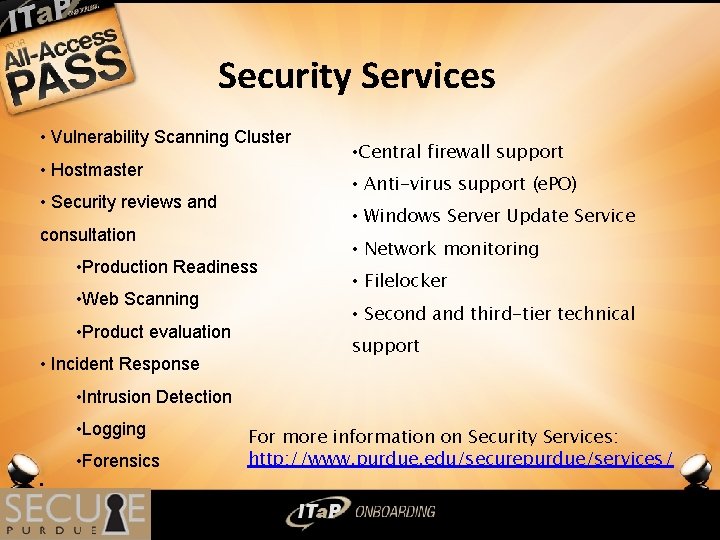 ITaP
YOUR All-Access PASS

Security Services

• Vulnerability Scanning Cluster
• Hostmaster
• Security reviews and consultation
•Production Readiness
•Web Scanning
•Product evaluation
• Incident Response
•Intrusion Detection
•Logging
•Forensics
•

•Central firewall support
• Anti-virus support (ePO)
• Windows Server Update Service
• Network monitoring
• Filelocker
• Second and third-tier technical support

For more information on Security Services:
http://www.purdue.edu/securepurdue/services/

SECURE PURDUE

ITaP ONBOARDING